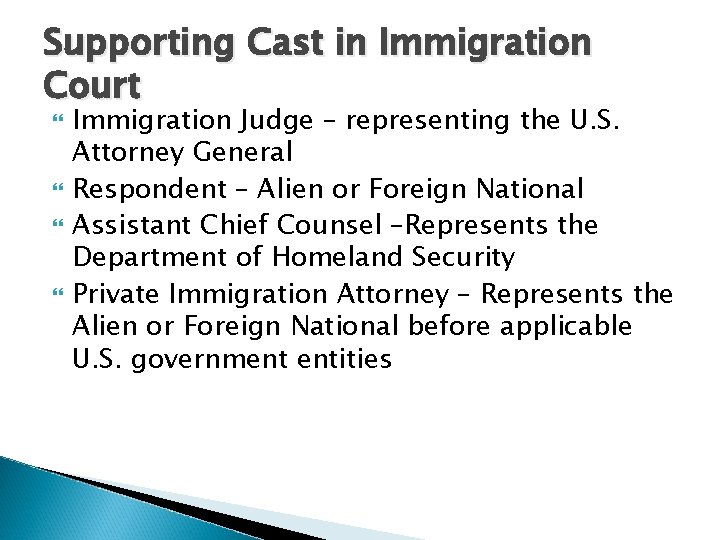 Supporting Cast in Immigration Court

Immigration Judge – representing the U.S. Attorney General

Respondent – Alien or Foreign National

Assistant Chief Counsel –Represents the Department of Homeland Security

Private Immigration Attorney – Represents the Alien or Foreign National before applicable U.S. government entities